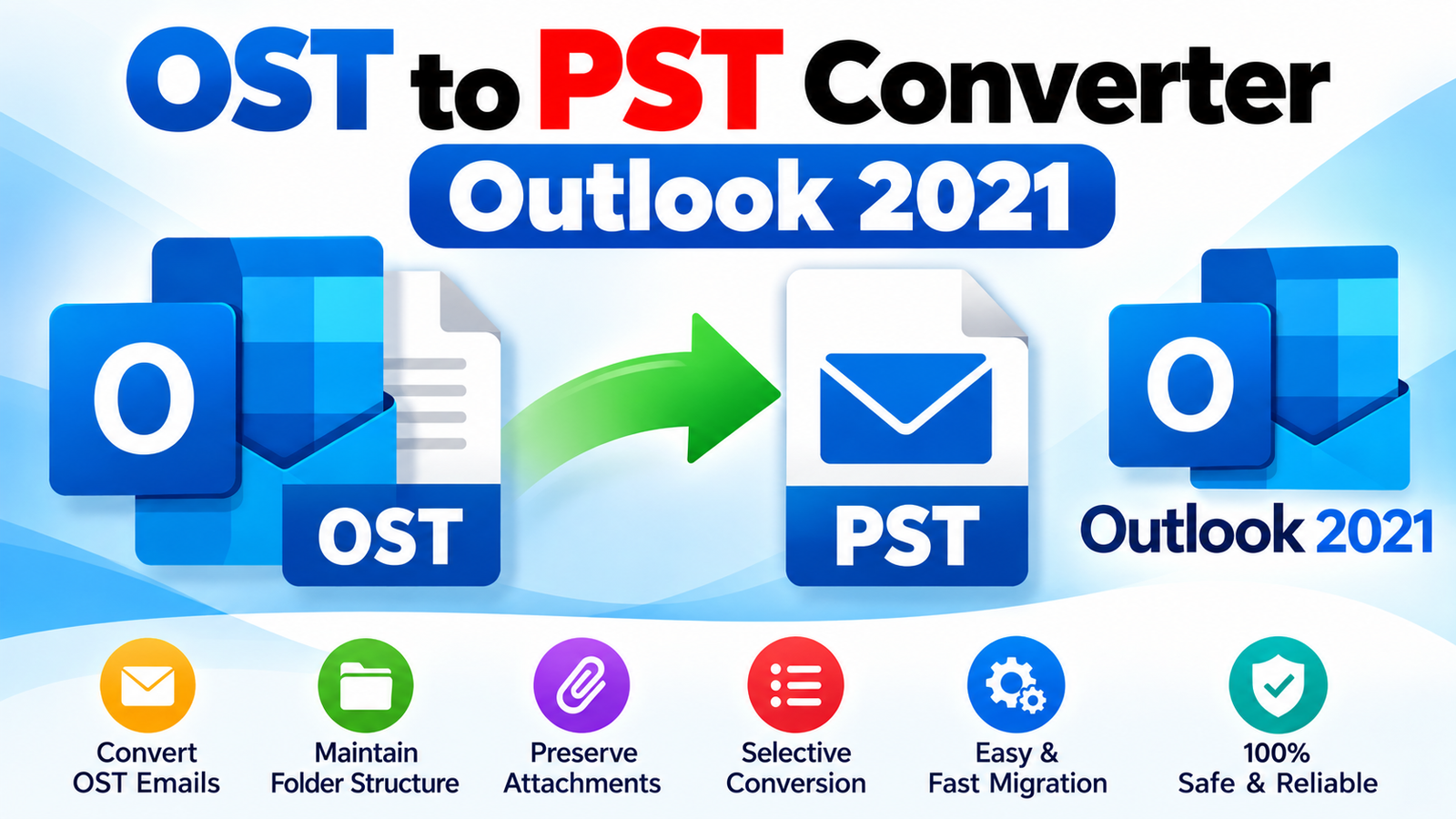 OST to PST Converter

Outlook 2021

O

OST

PST

O

Outlook 2021

Convert OST Emails

Maintain Folder Structure

Preserve Attachments

Selective Conversion

Easy & Fast Migration

100% Safe & Reliable